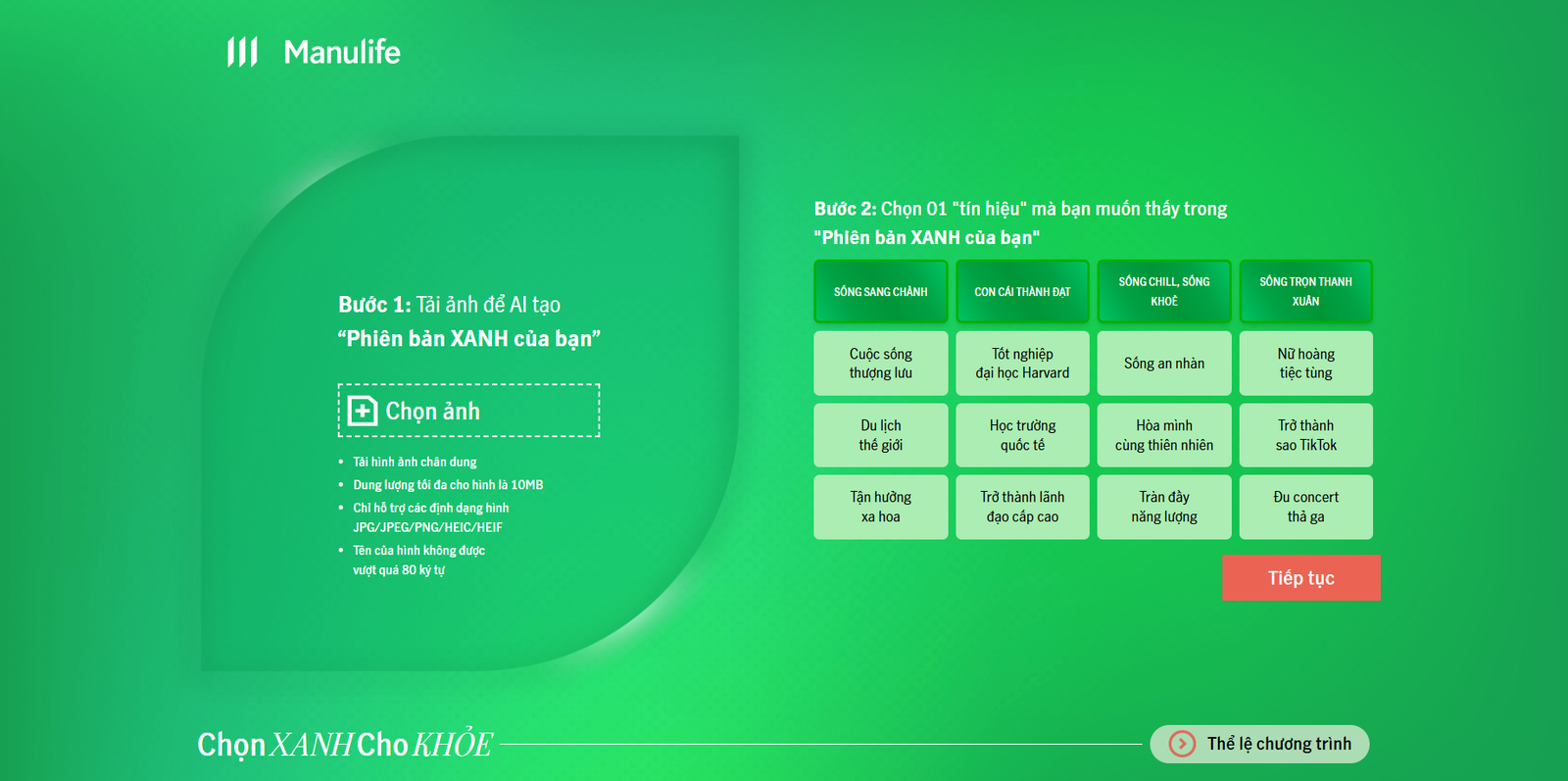 Manulife

Bước 1: Tải ảnh để AI tạo
“Phiên bản XANH của bạn”

Chọn ảnh

- Tải hình ảnh chân dung
- Dung lượng tối đa cho hình là 10MB
- Chỉ hỗ trợ các định dạng hình JPG/JPEG/PNG/HEIC/HEIF
- Tên của hình không được vượt quá 80 ký tự

Bước 2: Chọn 01 "tín hiệu" mà bạn muốn thấy trong "Phiên bản XANH của bạn"

| SỐNG SANG CHẢNH | CON CÁI THÀNH ĐẠT | SỐNG CHILL, SỐNG KHOẺ | SỐNG TRỌN THANH XUÂN |
|---|---|---|---|
| Cuộc sống thượng lưu | Tốt nghiệp đại học Harvard | Sống an nhàn | Nữ hoàng tiệc tùng |
| Du lịch thế giới | Học trường quốc tế | Hòa mình cùng thiên nhiên | Trở thành sao TikTok |
| Tận hưởng xa hoa | Trở thành lãnh đạo cấp cao | Tràn đầy năng lượng | Đu concert thả ga |

Tiếp tục

Chọn XANH Cho KHỎE

Thể lệ chương trình